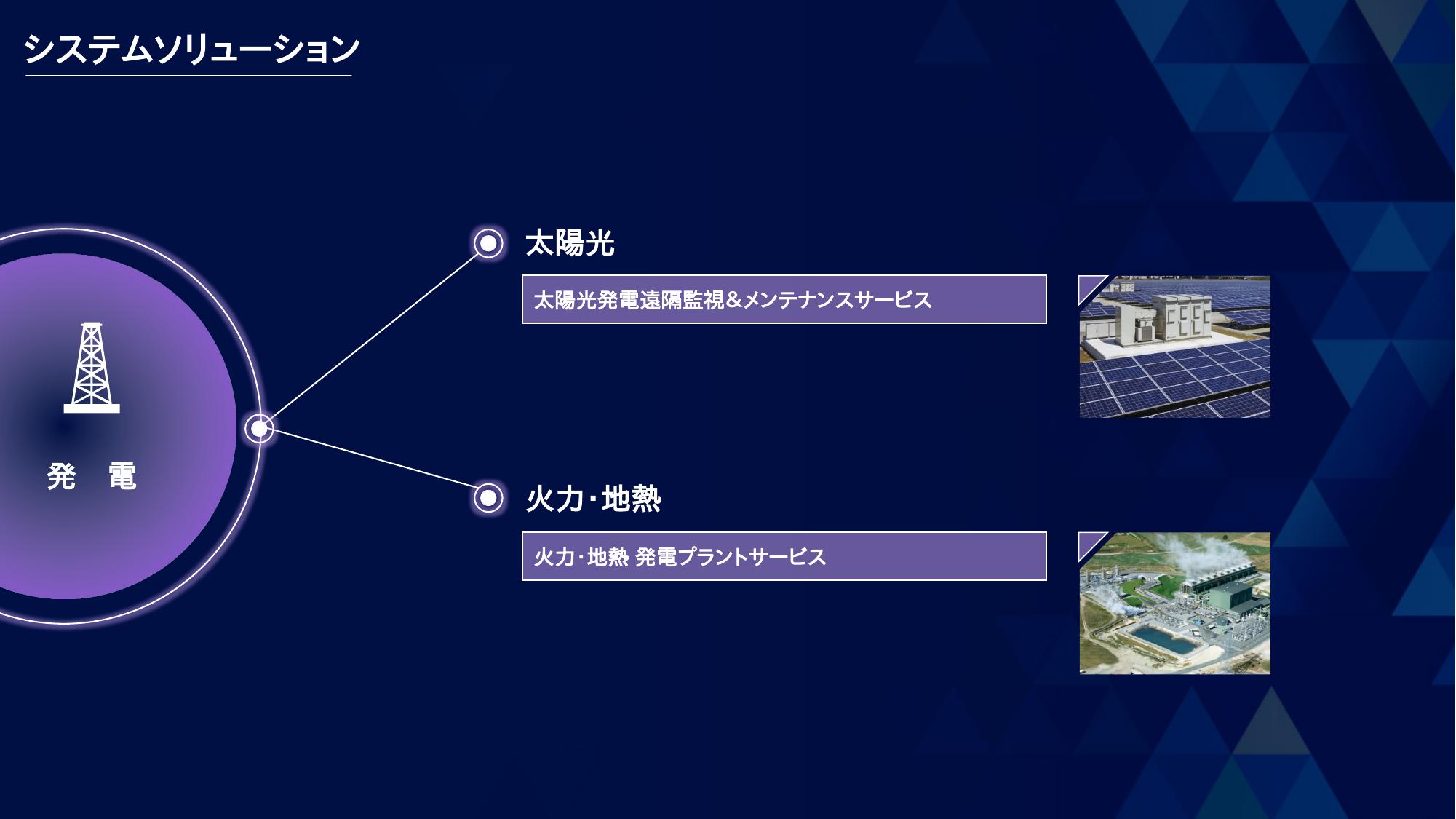 システムソリューション

発 電

太陽光

太陽光発電遠隔監視&メンテナンスサービス

火力・地熱

火力・地熱 発電プラントサービス